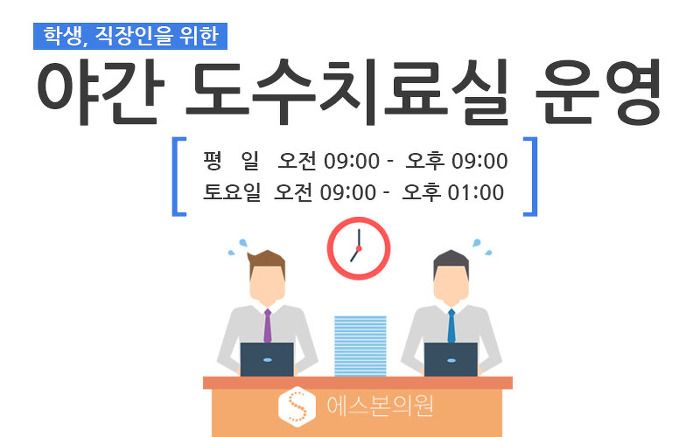 학생, 직장인을 위한

야간 도수치료실 운영

평 일 오전 09:00 - 오후 09:00
토요일 오전 09:00 - 오후 01:00

S 에스본의원